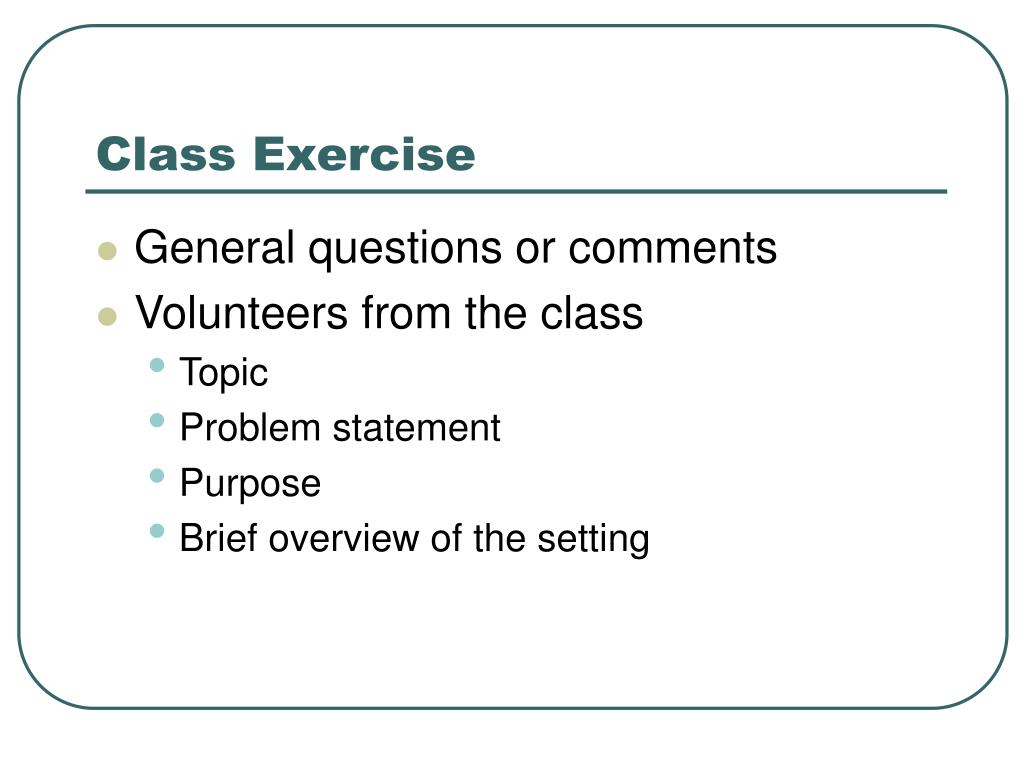 Class Exercise

- General questions or comments
- Volunteers from the class
  - Topic
  - Problem statement
  - Purpose
  - Brief overview of the setting